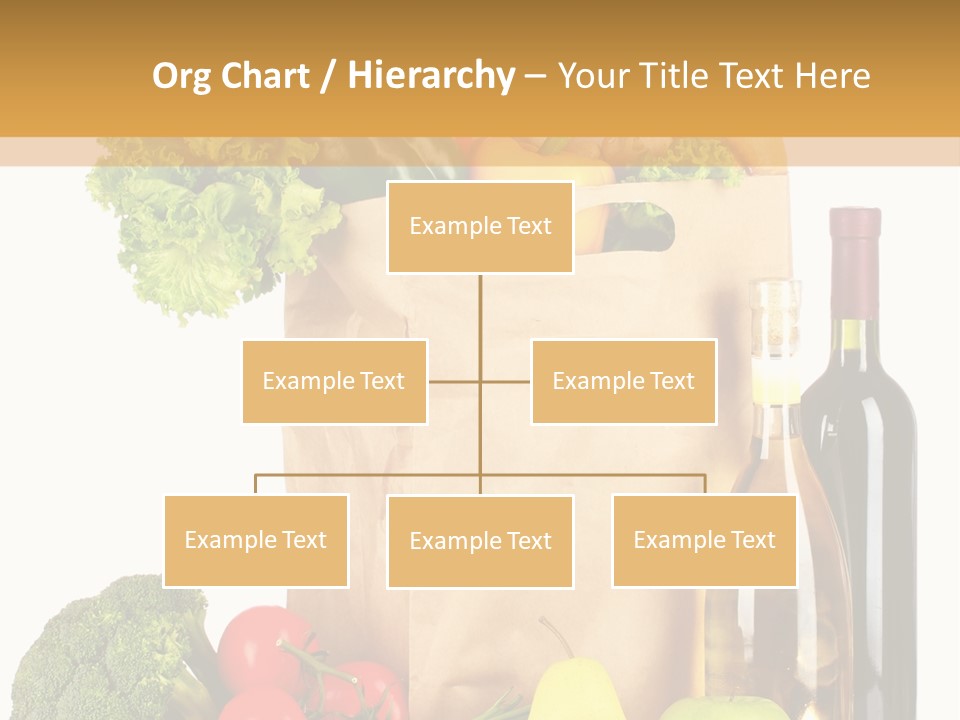 Org Chart / Hierarchy – Your Title Text Here

Example Text

Example Text

Example Text

Example Text

Example Text

Example Text